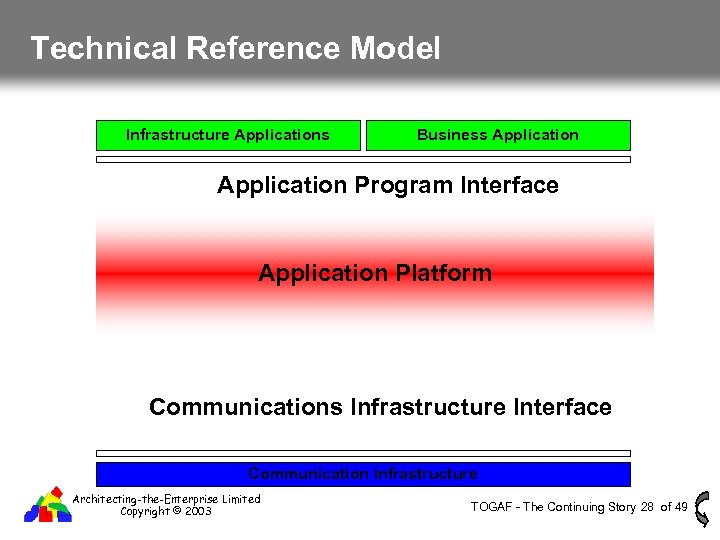 Technical Reference Model

Infrastructure Applications

Business Application

Application Program Interface

Application Platform

Communications Infrastructure Interface

Communication Infrastructure

Architecting-the-Enterprise Limited
Copyright © 2003

TOGAF - The Continuing Story 28 of 49